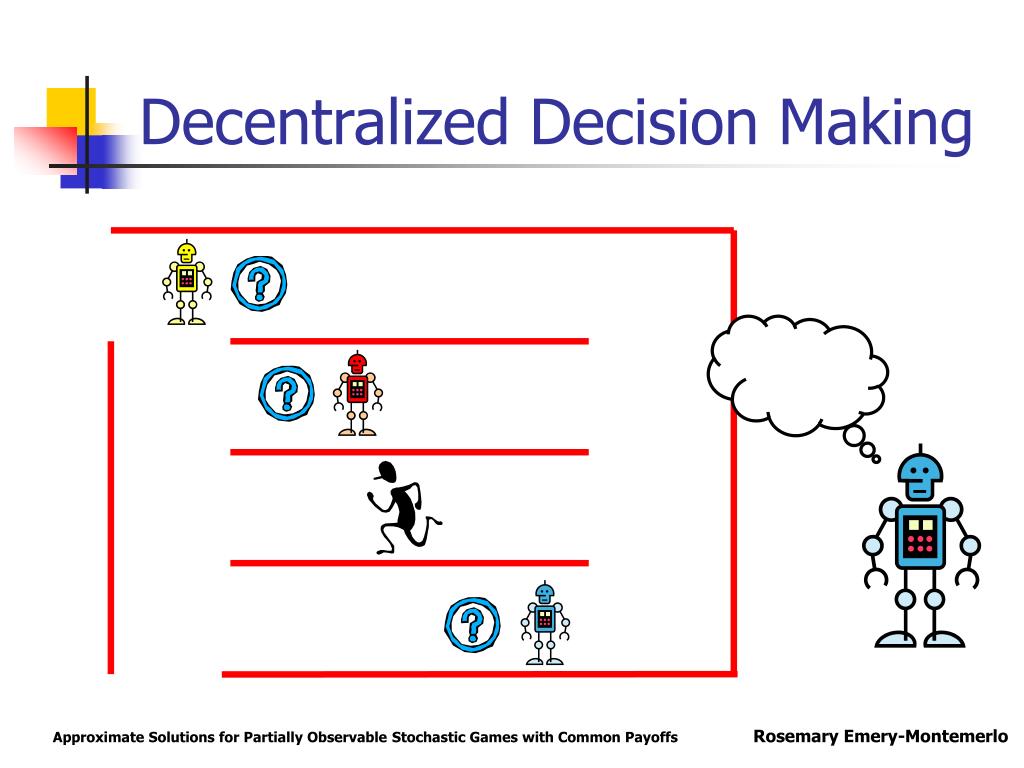 Decentralized Decision Making

?

?

?

Approximate Solutions for Partially Observable Stochastic Games with Common Payoffs

Rosemary Emery-Montemerlo